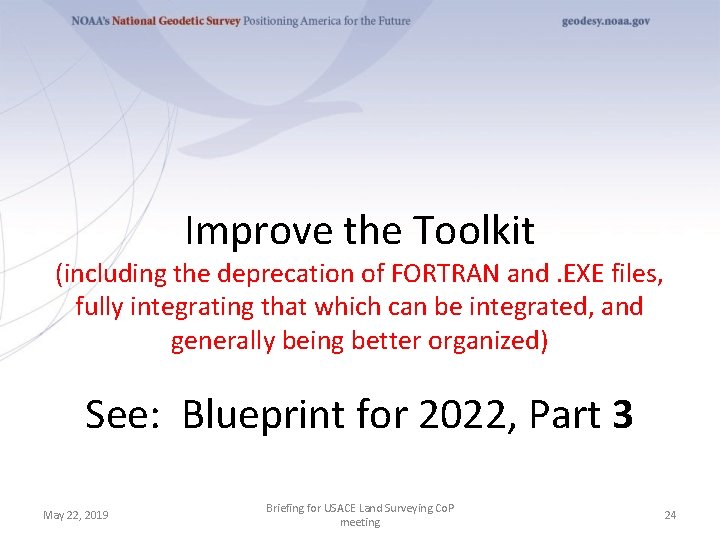 NOAA's National Geodetic Survey Positioning America for the Future geodesy.noaa.gov

Improve the Toolkit

(including the deprecation of FORTRAN and .EXE files, fully integrating that which can be integrated, and generally being better organized)

See: Blueprint for 2022, Part 3

May 22, 2019

Briefing for USACE Land Surveying CoP meeting

24